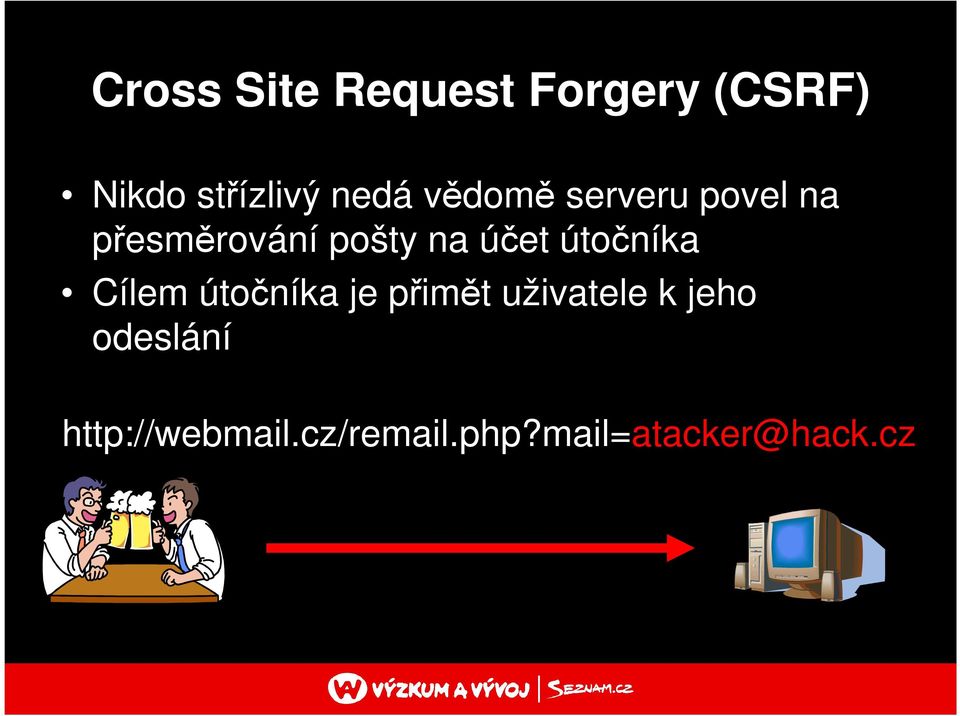 Cross Site Request Forgery (CSRF)

• Nikdo střízlivý nedá vědomě serveru povel na přesměrování pošty na účet útočníka

• Cílem útočníka je přimět uživatele k jeho odeslání

http://webmail.cz/remail.php?mail=atacker@hack.cz

VÝZKUM A VÝVOJ | SEZNAM.CZ